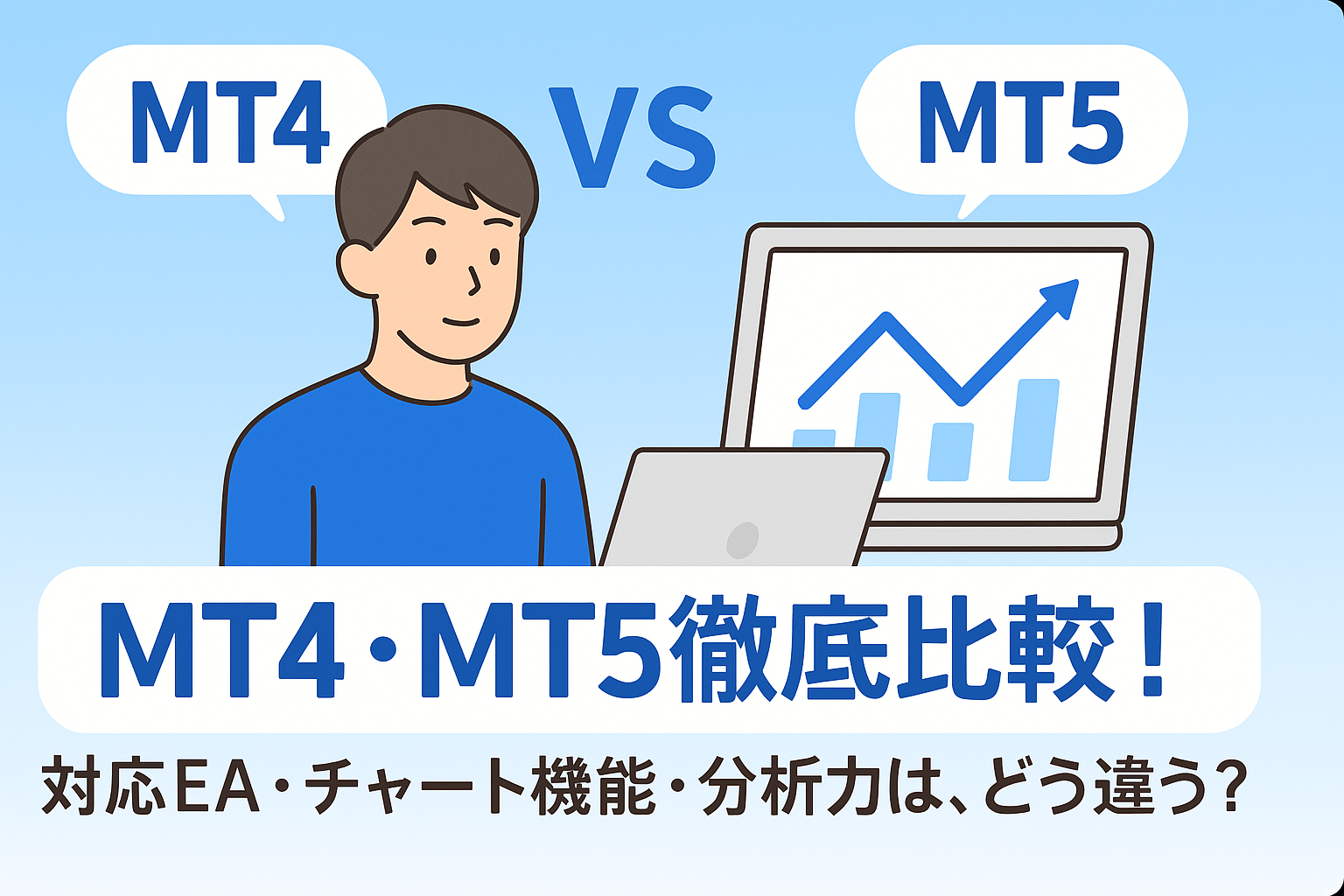 MT4

VS

MT5

MT4・MT5徹底比較！

対応EA・チャート機能・分析力は、どう違う？